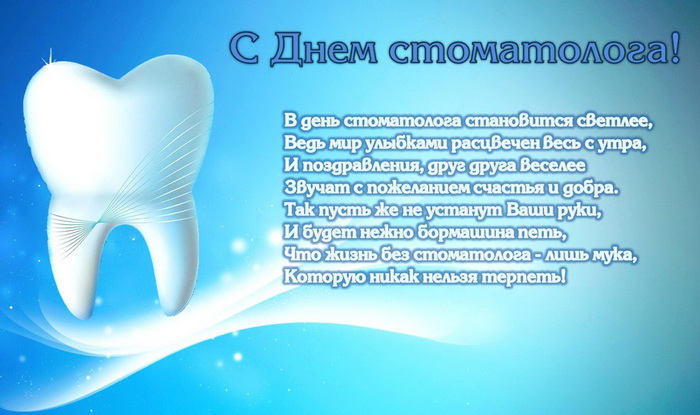 С Днем стоматолога!

В день стоматолога становится светлее,
Ведь мир улыбками расцвечен весь с утра,
И поздравления, друг друга веселее
Звучат с пожеланием счастья и добра.
Так пусть же не устанут Ваши руки,
И будет нежно бормашина петь,
Что жизнь без стоматолога - лишь мука,
Которую никак нельзя терпеть!